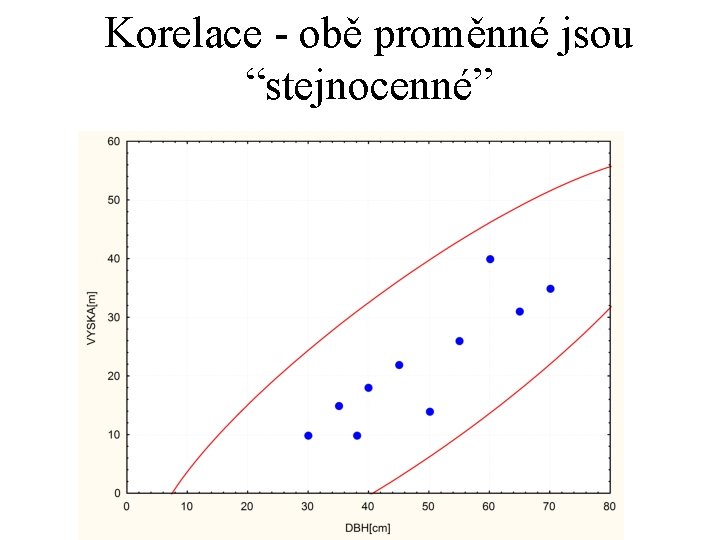 Korelace - obě proměnné jsou “stejnocenné”

VYSKA[m]

60
50
40
30
20
10
0

0 10 20 30 40 50 60 70 80

DBH[cm]